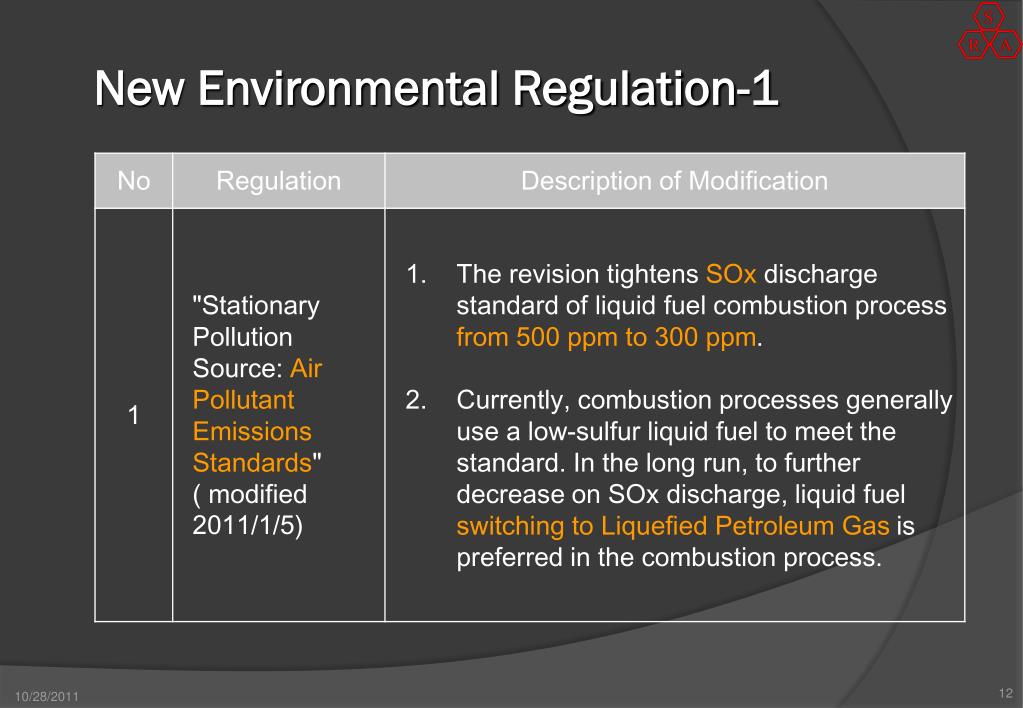 S R A

New Environmental Regulation-1

| No | Regulation | Description of Modification |
|---|---|---|
| 1 | "Stationary Pollution Source: Air Pollutant Emissions Standards" ( modified 2011/1/5) | 1. The revision tightens SOx discharge standard of liquid fuel combustion process from 500 ppm to 300 ppm. 2. Currently, combustion processes generally use a low-sulfur liquid fuel to meet the standard. In the long run, to further decrease on SOx discharge, liquid fuel switching to Liquefied Petroleum Gas is preferred in the combustion process. |

10/28/2011

12